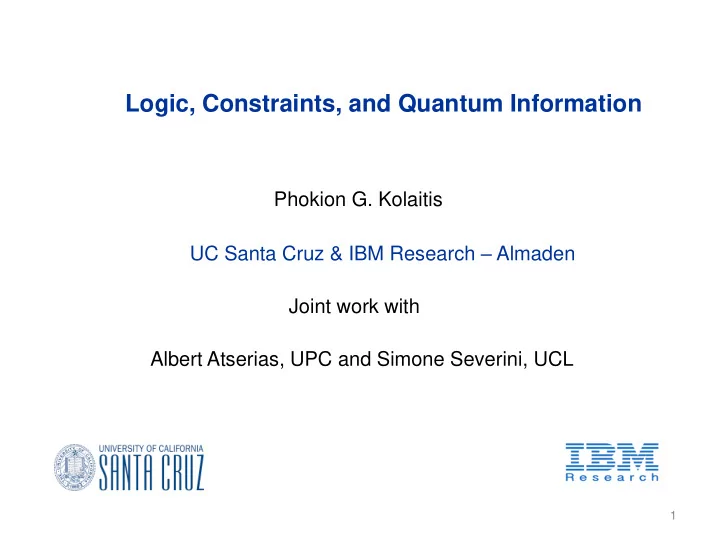 Logic, Constraints, and Quantum Information

Phokion G. Kolaitis

UC Santa Cruz & IBM Research – Almaden

Joint work with

Albert Atserias, UPC and Simone Severini, UCL

UNIVERSITY OF CALIFORNIA
SANTA CRUZ

IBM
Research

1